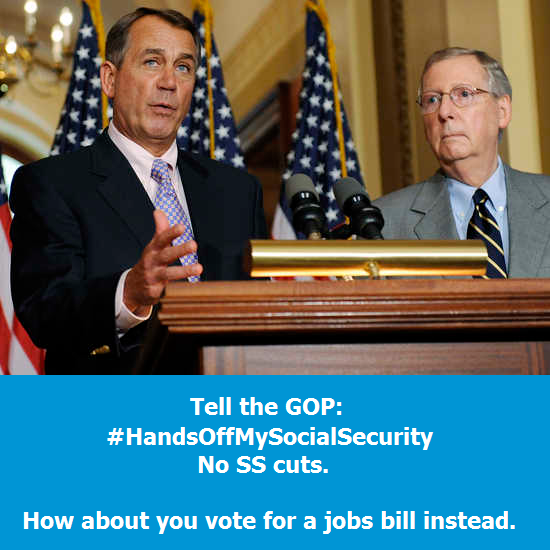 Tell the GOP:
#HandsOffMySocialSecurity
No SS cuts.

How about you vote for a jobs bill instead.